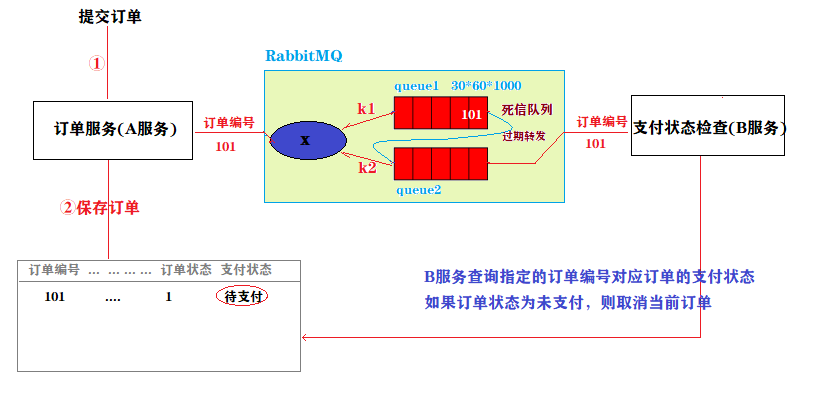 提交订单

①

订单服务(A服务)

订单编号
101

RabbitMQ

queue1 30*60*1000

k1

101

死信队列

过期转发

x

k2

queue2

订单编号
101

支付状态检查(B服务)

②保存订单

| 订单编号 | … … … … | 订单状态 | 支付状态 |
|---|---|---|---|
| 101 | …. | 1 | 待支付 |

B服务查询指定的订单编号对应订单的支付状态
如果订单状态为未支付，则取消当前订单